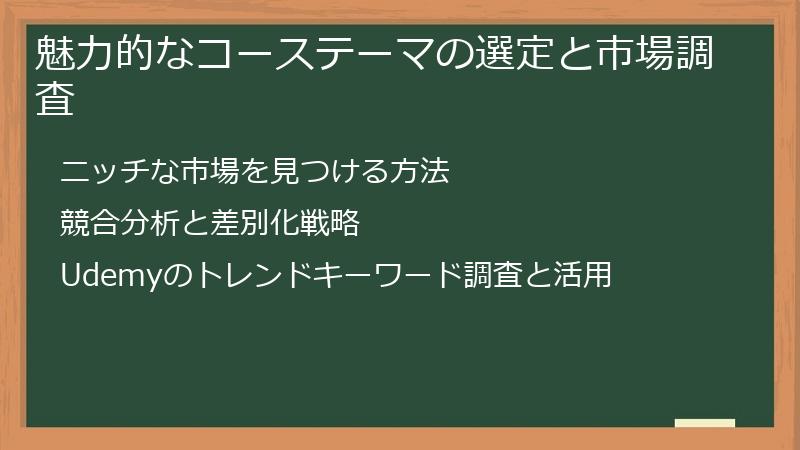 魅力的なコーステーマの選定と市場調査

ニッチな市場を見つける方法

競合分析と差別化戦略

Udemyのトレンドキーワード調査と活用